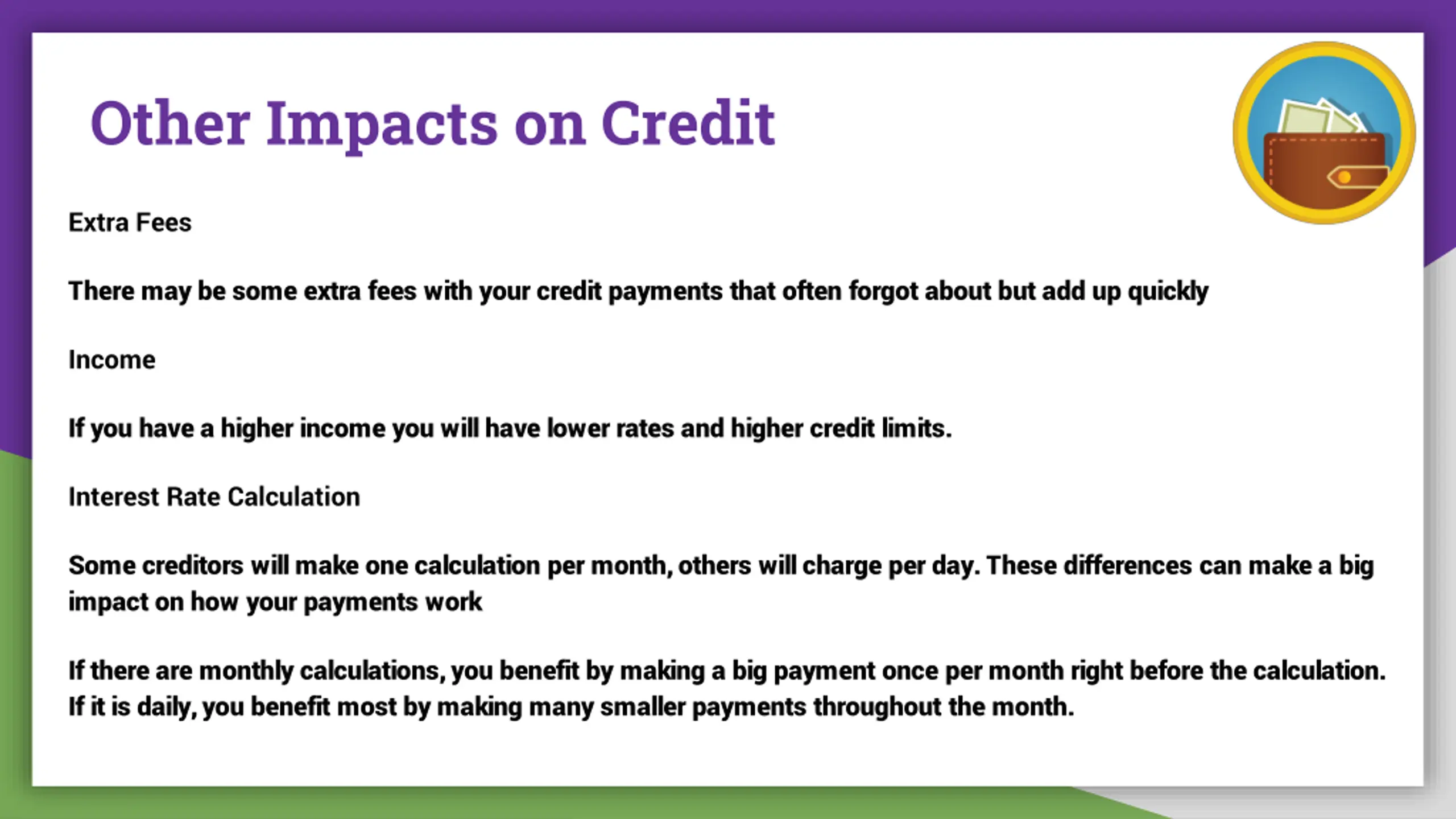 Other Impacts on Credit

Extra Fees

There may be some extra fees with your credit payments that often forgot about but add up quickly

Income

If you have a higher income you will have lower rates and higher credit limits.

Interest Rate Calculation

Some creditors will make one calculation per month, others will charge per day. These differences can make a big impact on how your payments work

If there are monthly calculations, you benefit by making a big payment once per month right before the calculation. If it is daily, you benefit most by making many smaller payments throughout the month.